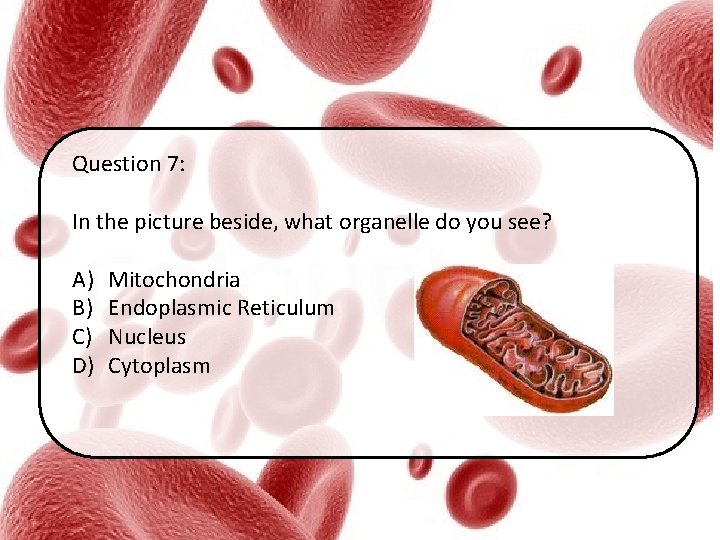 Question 7:

In the picture beside, what organelle do you see?

A) Mitochondria
B) Endoplasmic Reticulum
C) Nucleus
D) Cytoplasm